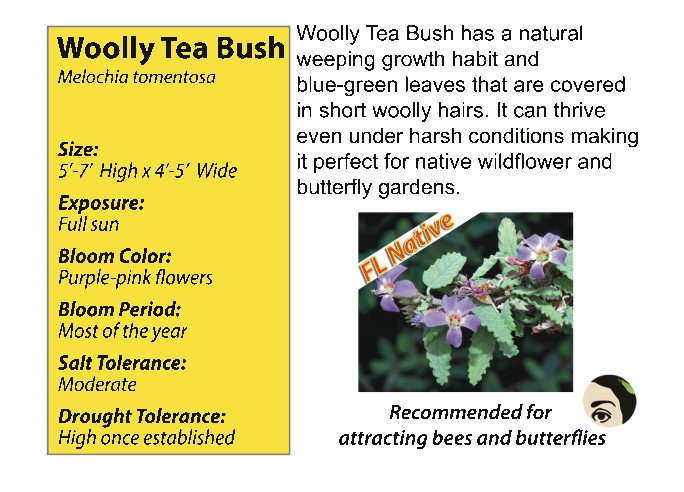 Woolly Tea Bush
Melochia tomentosa

Size:
5'-7' High x 4'-5' Wide

Exposure:
Full sun

Bloom Color:
Purple-pink flowers

Bloom Period:
Most of the year

Salt Tolerance:
Moderate

Drought Tolerance:
High once established

Woolly Tea Bush has a natural weeping growth habit and blue-green leaves that are covered in short woolly hairs. It can thrive even under harsh conditions making it perfect for native wildflower and butterfly gardens.

FL Native

Recommended for attracting bees and butterflies